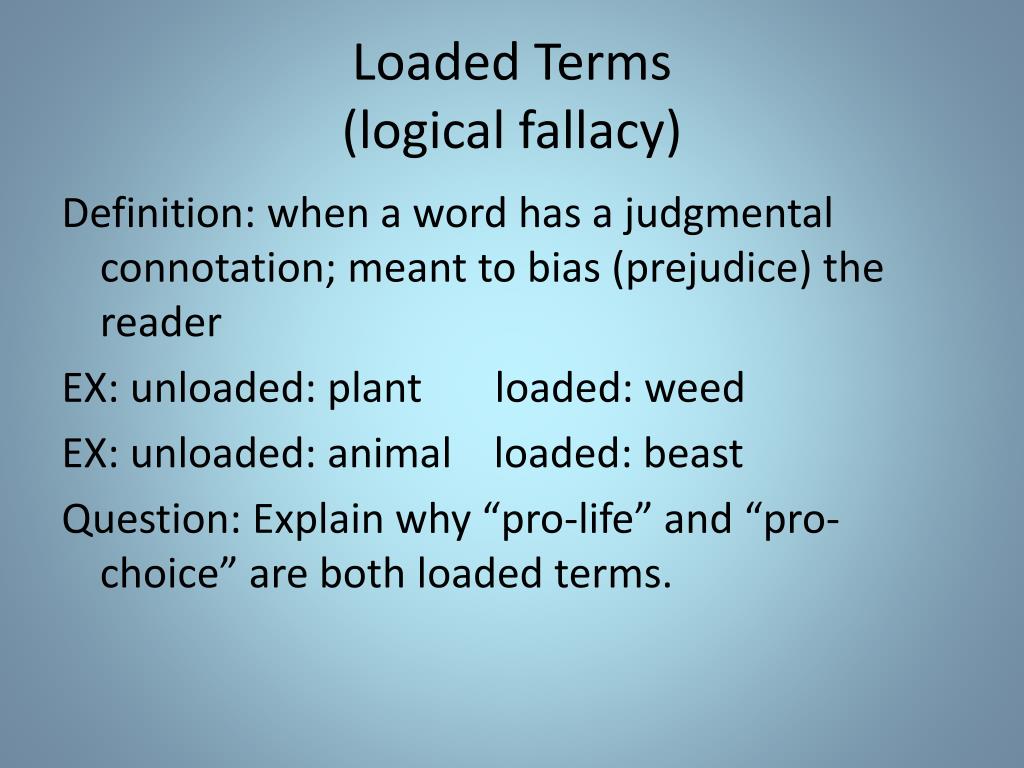 Loaded Terms
(logical fallacy)

Definition: when a word has a judgmental connotation; meant to bias (prejudice) the reader

EX: unloaded: plant loaded: weed

EX: unloaded: animal loaded: beast

Question: Explain why “pro-life” and “pro-choice” are both loaded terms.